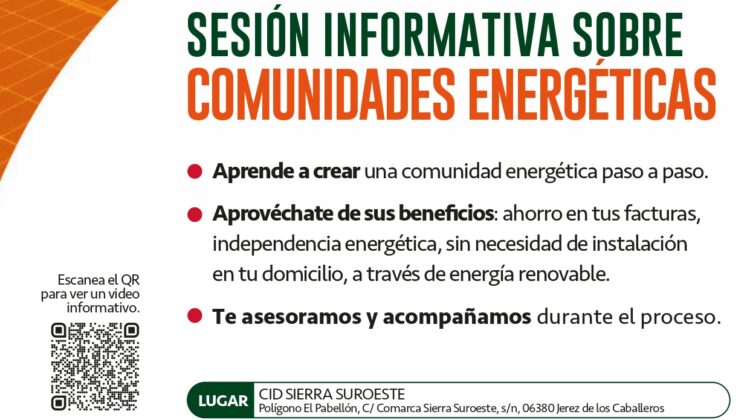 SESIÓN INFORMATIVA SOBRE
COMUNIDADES ENERGÉTICAS

Aprende a crear una comunidad energética paso a paso.

Aprovéchate de sus beneficios: ahorro en tus facturas, independencia energética, sin necesidad de instalación en tu domicilio, a través de energía renovable.

Te asesoramos y acompañamos durante el proceso.

Escanea el QR para ver un video informativo.

LUGAR
CID SIERRA SUROESTE
Polígono El Pabellón, C/ Comarca Sierra Suroeste, s/n, 06380 Jerez de los Caballeros